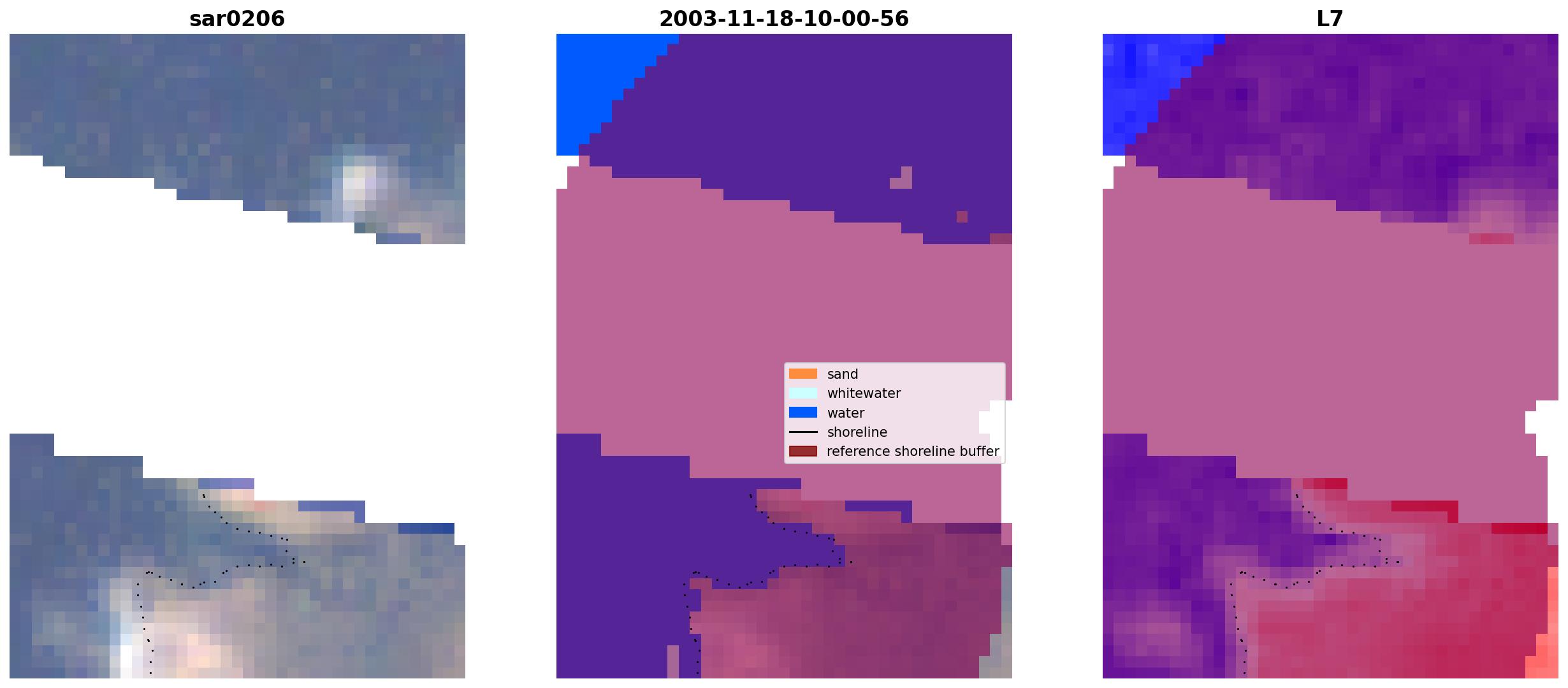 sar0206

2003-11-18-10-00-56

sand
whitewater
water
shoreline
reference shoreline buffer

L7